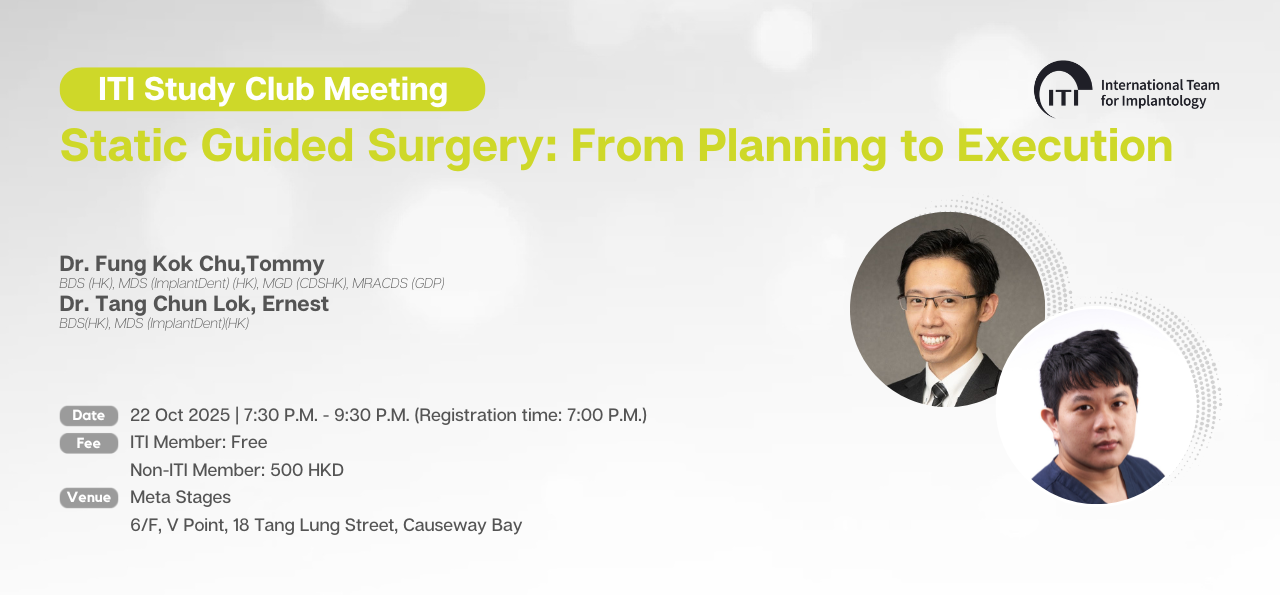 ITI Study Club Meeting

ITI International Team for Implantology

Static Guided Surgery: From Planning to Execution

Dr. Fung Kok Chu,Tommy
BDS (HK), MDS (ImplantDent) (HK), MGD (CDSHK), MRACDS (GDP)
Dr. Tang Chun Lok, Ernest
BDS(HK), MDS (ImplantDent)(HK)

Date 22 Oct 2025 | 7:30 P.M. - 9:30 P.M. (Registration time: 7:00 P.M.)
Fee ITI Member: Free
Non-ITI Member: 500 HKD
Venue Meta Stages
6/F, V Point, 18 Tang Lung Street, Causeway Bay